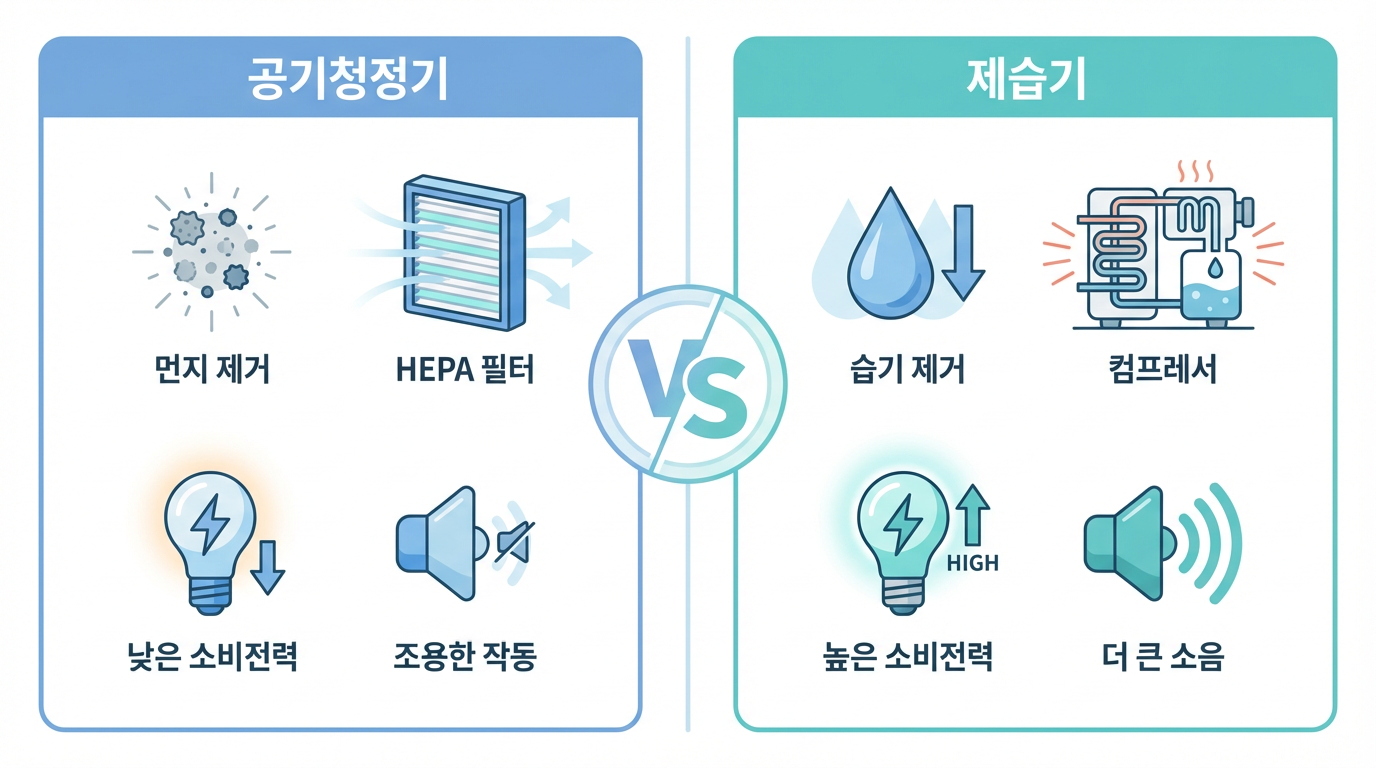 공기청정기

먼지 제거

HEPA 필터

낮은 소비전력

조용한 작동

VS

제습기

습기 제거

컴프레서

HIGH

높은 소비전력

더 큰 소음